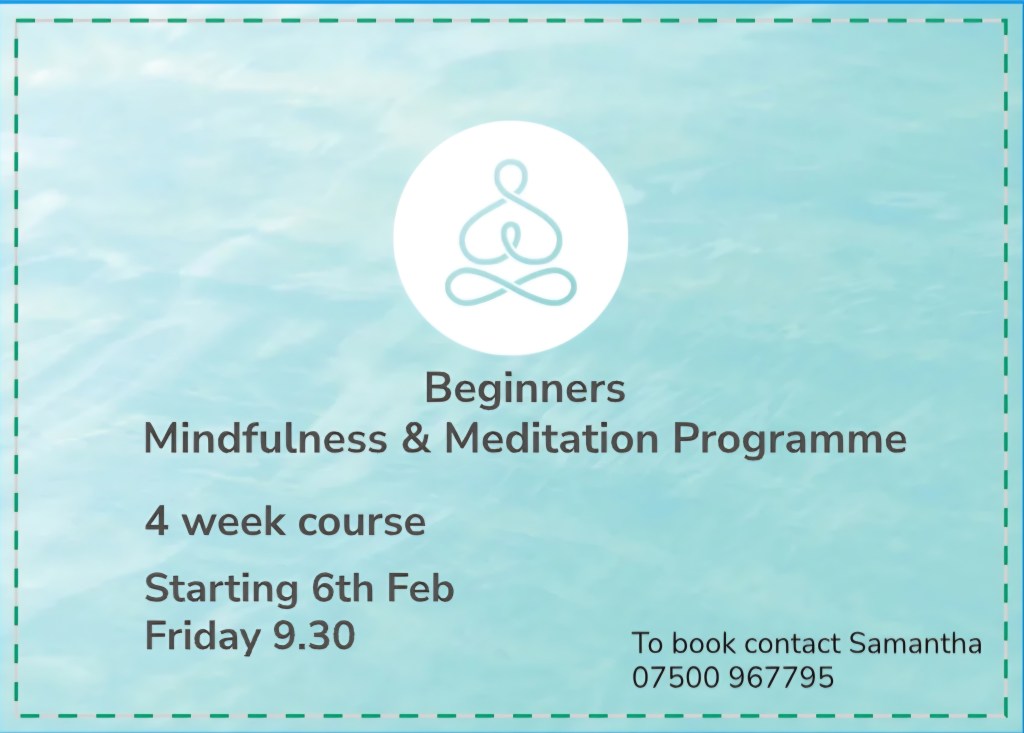 Beginners
Mindfulness & Meditation Programme

4 week course

Starting 6th Feb
Friday 9.30

To book contact Samantha
07500 967795